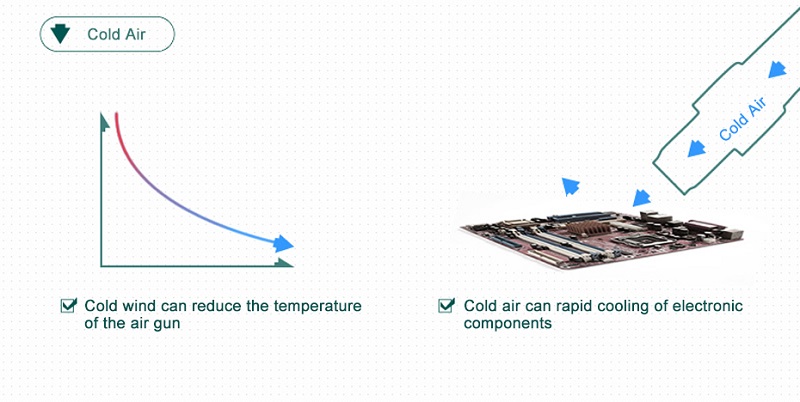 Cold Air

Cold Air

Cold wind can reduce the temperature of the air gun

Cold air can rapid cooling of electronic components